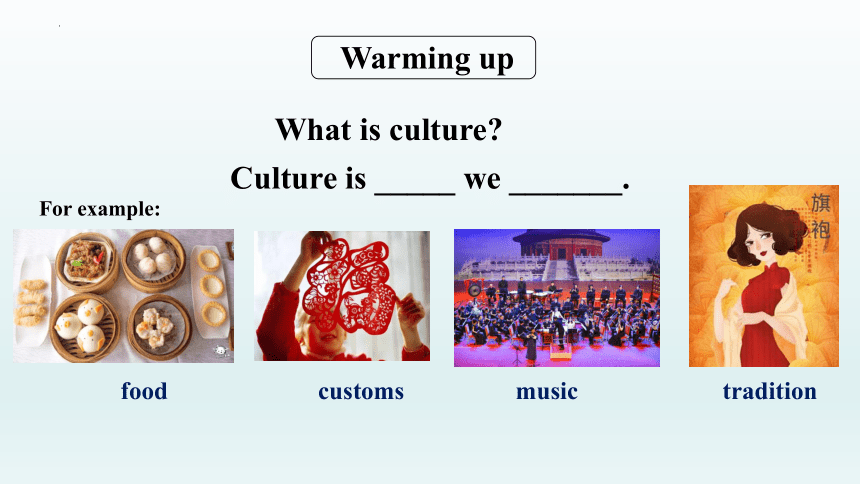 Warming up

What is culture?

Culture is _____ we _______.

For example:

旗袍

food

customs

music

tradition